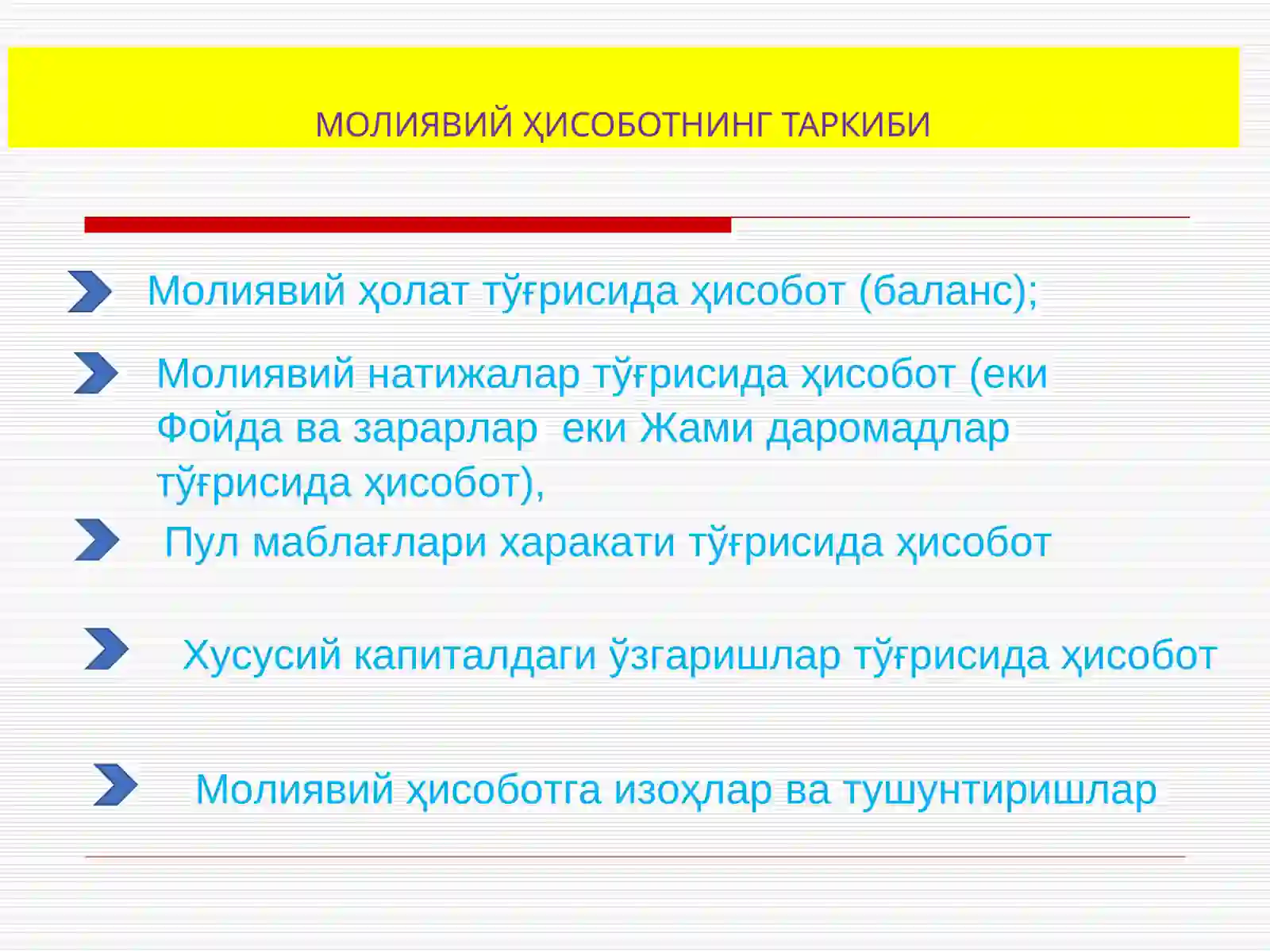 МОЛИЯВИЙ ҲИСОБОТНИНГ ТАРКИБИ

Молиявий ҳолат тўғрисида ҳисобот (баланс);

Молиявий натижалар тўғрисида ҳисобот (еки Фойда ва зарарлар еки Жами даромадлар тўғрисида ҳисобот),

Пул маблағлари харакати тўғрисида ҳисобот

Хусусий капиталдаги ўзгаришлар тўғрисида ҳисобот

Молиявий ҳисоботга изоҳлар ва тушунтиришлар